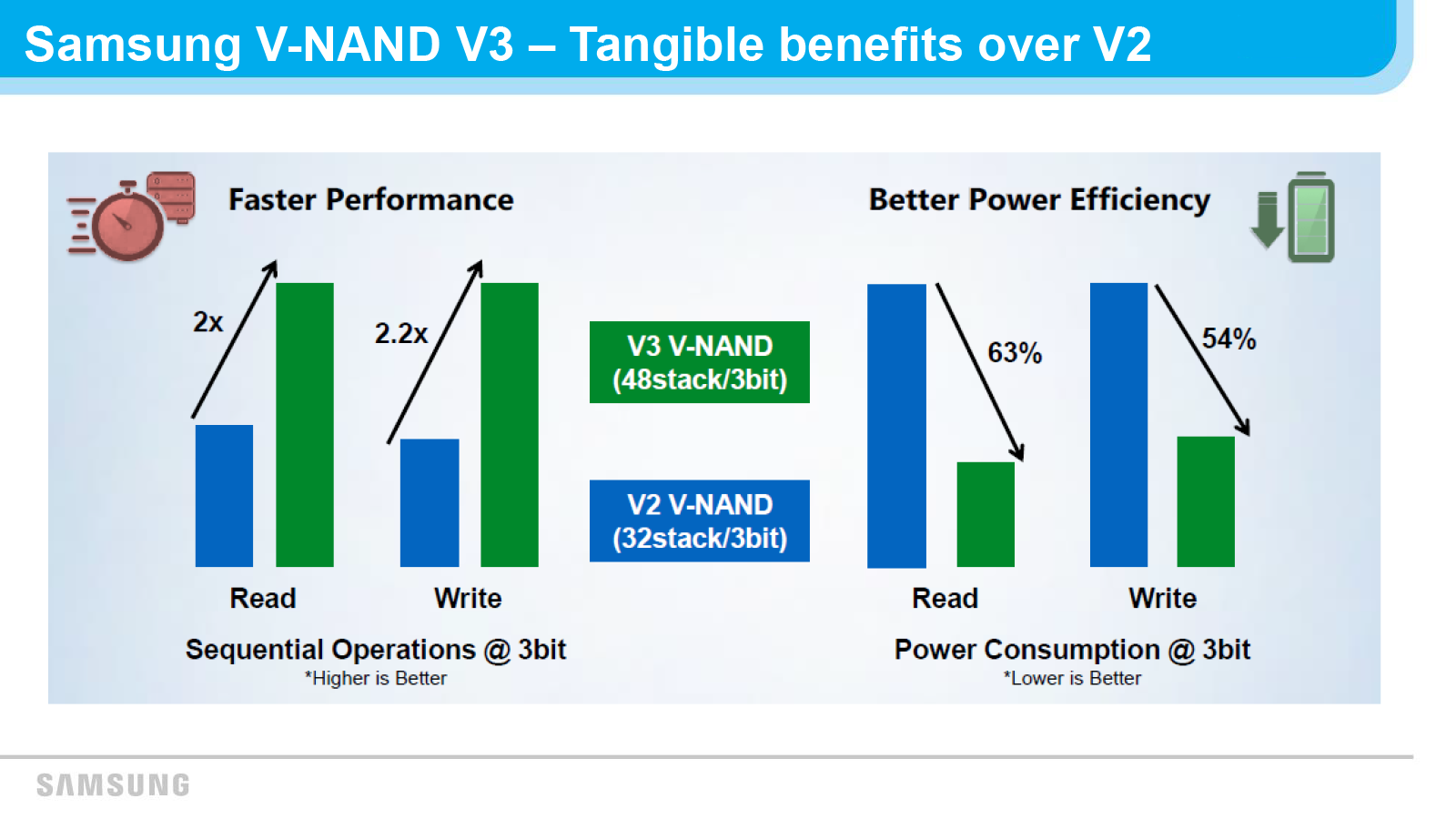 Samsung V-NAND V3 – Tangible benefits over V2

Faster Performance

2x

2.2x

Read

Write

Sequential Operations @ 3bit
*Higher is Better

V3 V-NAND (48stack/3bit)

V2 V-NAND (32stack/3bit)

Better Power Efficiency

63%

54%

Read

Write

Power Consumption @ 3bit
*Lower is Better

SAMSUNG